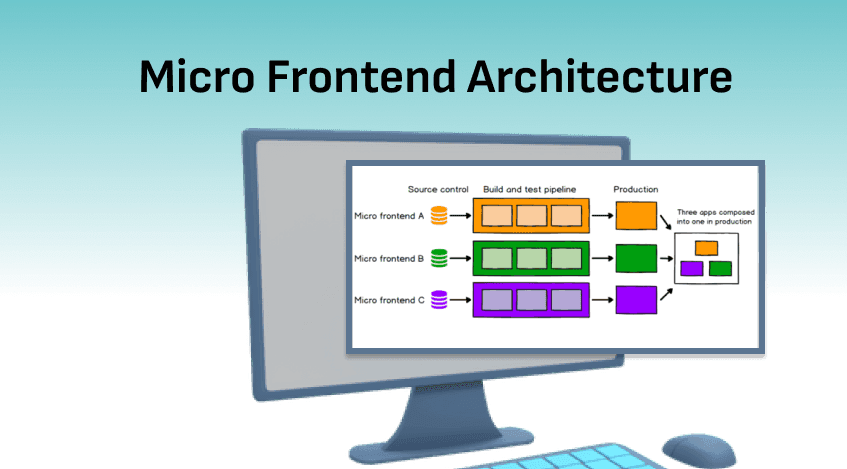 Micro Frontend Architecture

Source control

Build and test pipeline

Production

Micro frontend A

Micro frontend B

Micro frontend C

Three apps composed into one in production